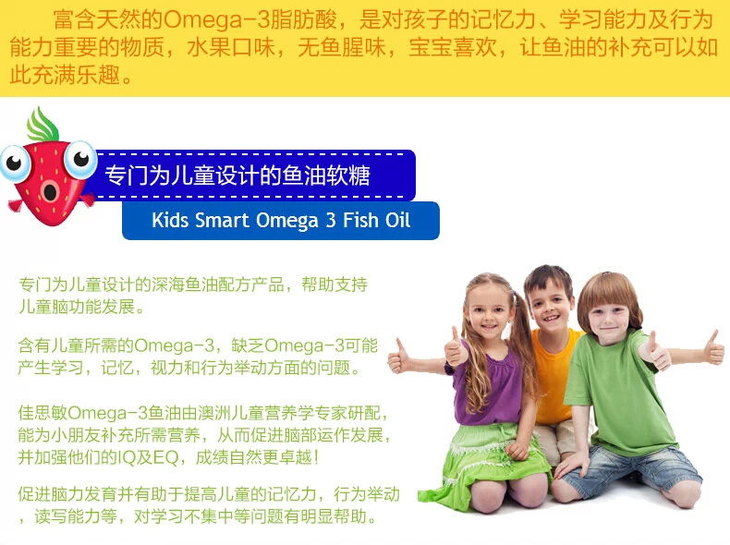 富含天然的Omega-3脂肪酸，是对孩子的记忆力、学习能力及行为能力重要的物质，水果口味，无鱼腥味，宝宝喜欢，让鱼油的补充可以如此充满乐趣。

专门为儿童设计的鱼油软糖

Kids Smart Omega 3 Fish Oil

专门为儿童设计的深海鱼油配方产品，帮助支持儿童脑功能发展。

含有儿童所需的Omega-3，缺乏Omega-3可能产生学习，记忆，视力和行为举动方面的问题。

佳思敏Omega-3鱼油由澳洲儿童营养学专家研配，能为小朋友补充所需营养，从而促进脑部运作发展，并加强他们的IQ及EQ，成绩自然更卓越！

促进脑力发育并有助于提高儿童的记忆力，行为举动，读写能力等，对学习不集中等问题有明显帮助。